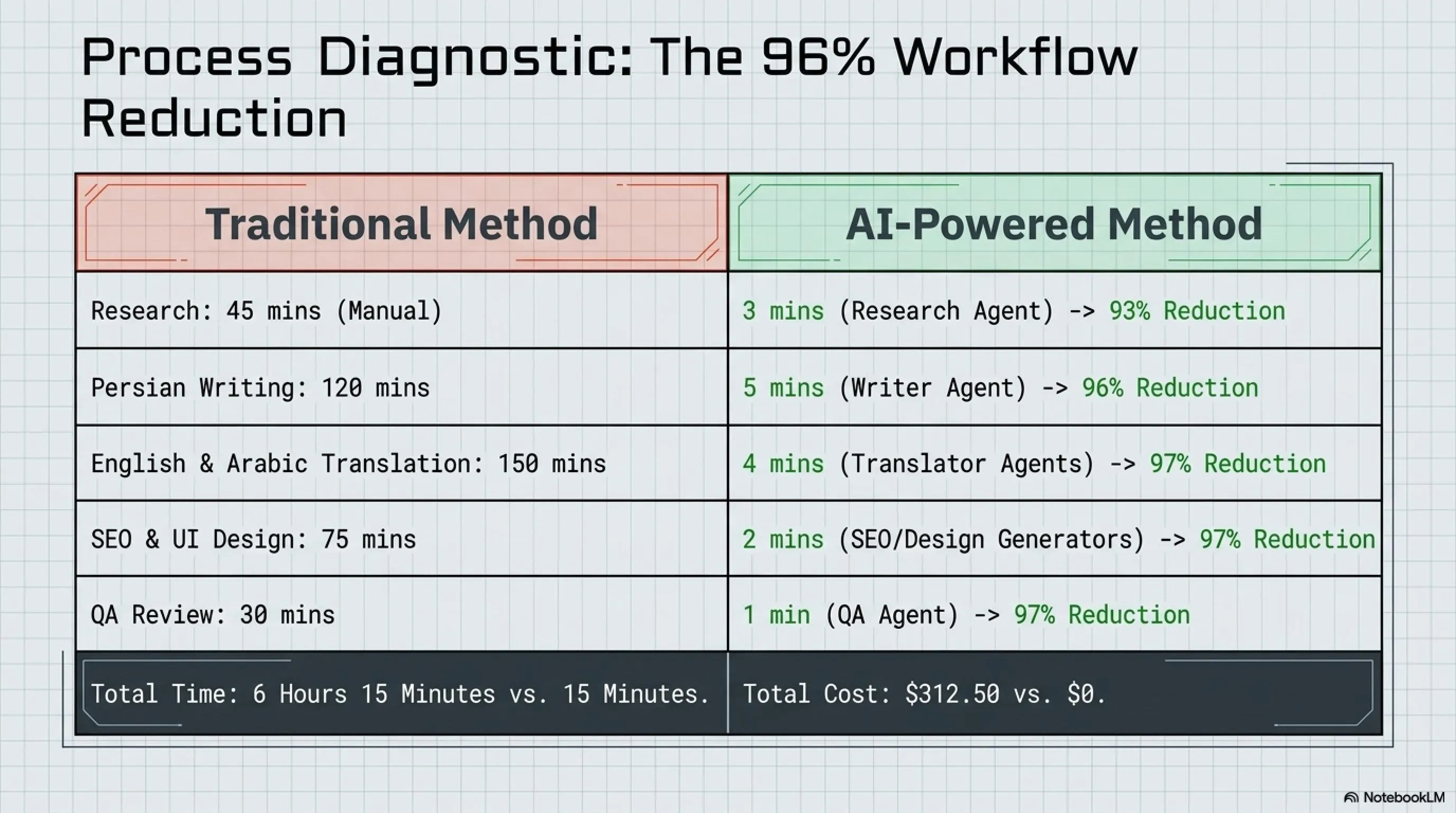 Process Diagnostic: The 96% Workflow Reduction

| Traditional Method | AI-Powered Method |
|---|---|
| Research: 45 mins (Manual) | 3 mins (Research Agent) -> 93% Reduction |
| Persian Writing: 120 mins | 5 mins (Writer Agent) -> 96% Reduction |
| English & Arabic Translation: 150 mins | 4 mins (Translator Agents) -> 97% Reduction |
| SEO & UI Design: 75 mins | 2 mins (SEO/Design Generators) -> 97% Reduction |
| QA Review: 30 mins | 1 min (QA Agent) -> 97% Reduction |
| Total Time: 6 Hours 15 Minutes vs. 15 Minutes. | Total Cost: $312.50 vs. $0. |

NotebookLM